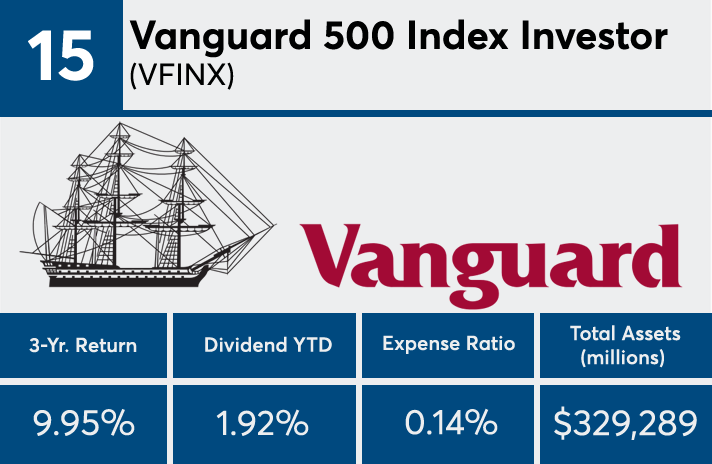 15

Vanguard 500 Index Investor
(VFINX)

Vanguard

| 3-Yr. Return | Dividend YTD | Expense Ratio | Total Assets (millions) |
|---|---|---|---|
| 9.95% | 1.92% | 0.14% | $329,289 |